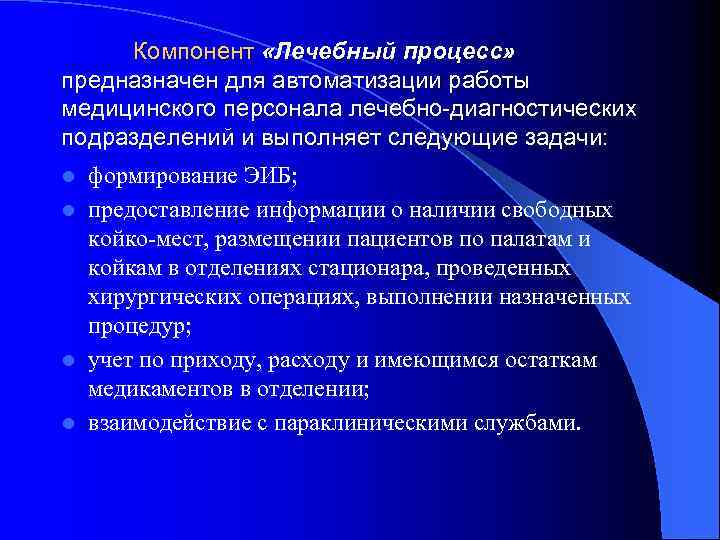 Компонент «Лечебный процесс» предназначен для автоматизации работы медицинского персонала лечебно-диагностических подразделений и выполняет следующие задачи:

- формирование ЭИБ;
- предоставление информации о наличии свободных койко-мест, размещении пациентов по палатам и койкам в отделениях стационара, проведенных хирургических операциях, выполнении назначенных процедур;
- учет по приходу, расходу и имеющимся остаткам медикаментов в отделении;
- взаимодействие с параклиническими службами.